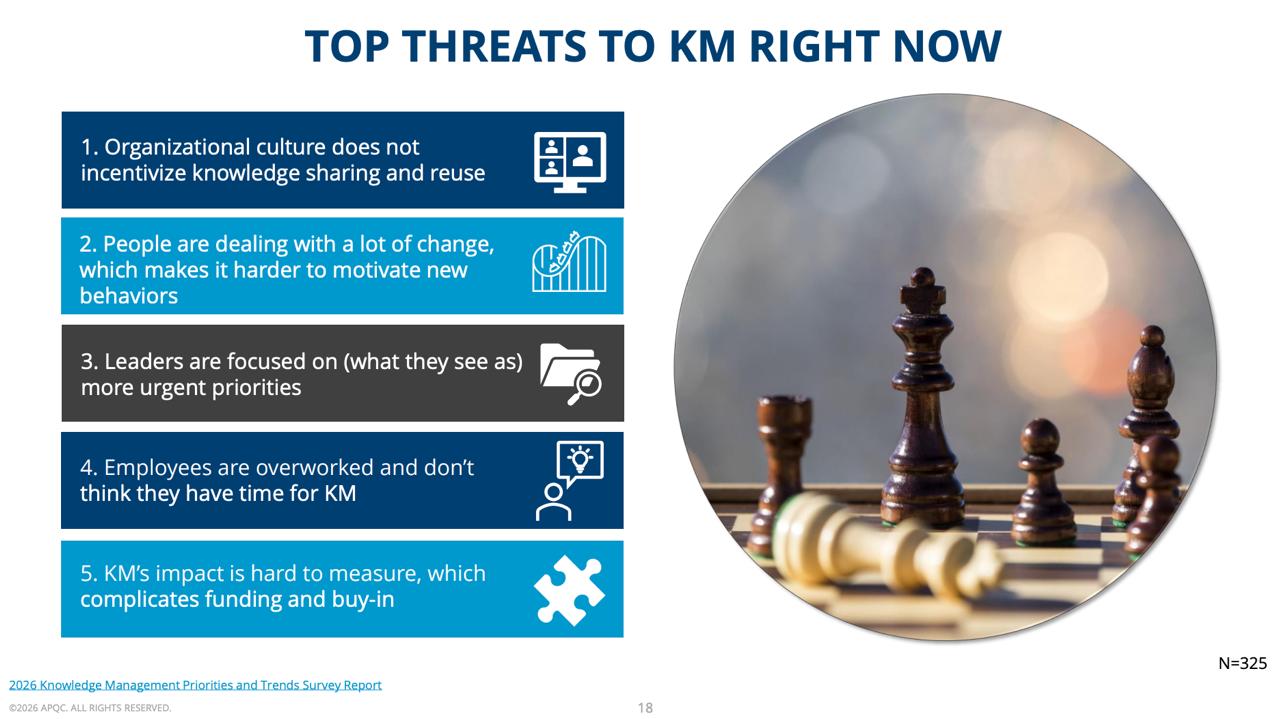 TOP THREATS TO KM RIGHT NOW

1. Organizational culture does not incentivize knowledge sharing and reuse

2. People are dealing with a lot of change, which makes it harder to motivate new behaviors

3. Leaders are focused on (what they see as) more urgent priorities

4. Employees are overworked and don't think they have time for KM

5. KM's impact is hard to measure, which complicates funding and buy-in

N=325

2026 Knowledge Management Priorities and Trends Survey Report

©2026 APQC. ALL RIGHTS RESERVED.

18